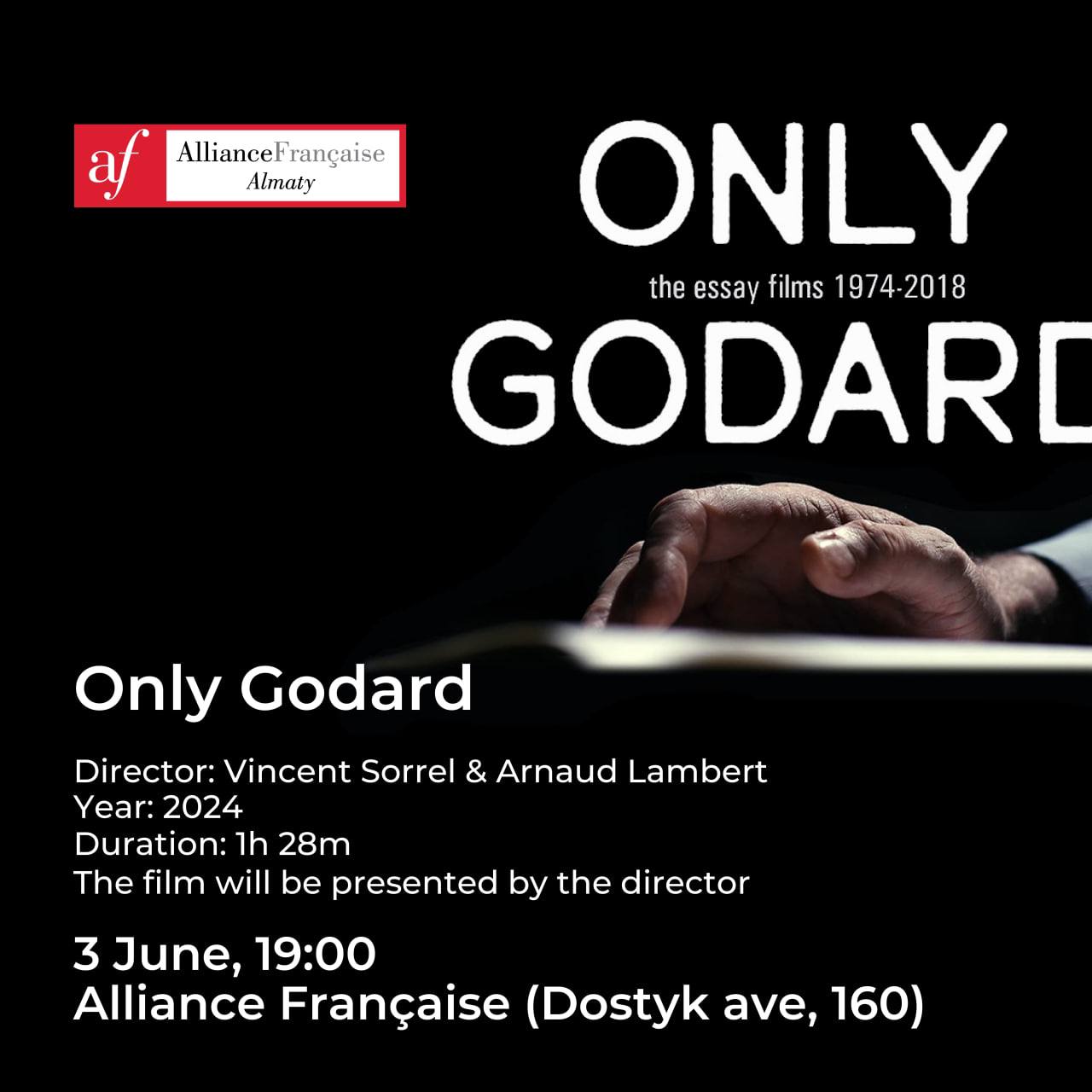 af AllianceFrançaise
Almaty

ONLY
the essay films 1974-2018
GODARD

Only Godard

Director: Vincent Sorrel & Arnaud Lambert
Year: 2024
Duration: 1h 28m
The film will be presented by the director

3 June, 19:00
Alliance Française (Dostyk ave, 160)